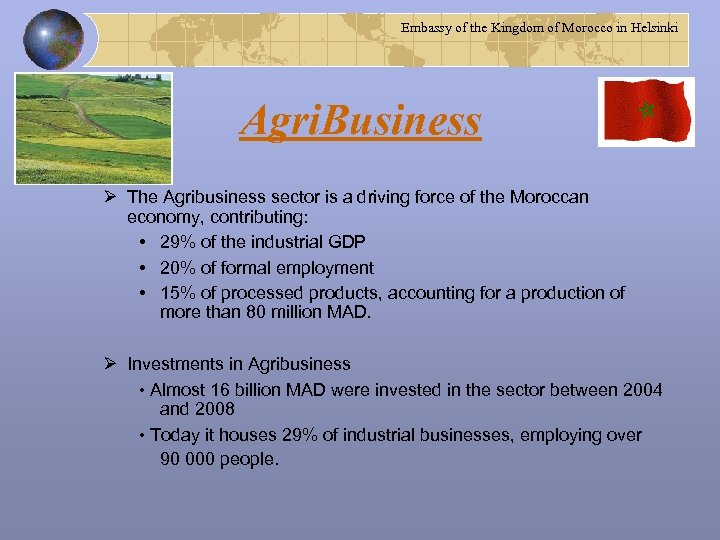 Embassy of the Kingdom of Morocco in Helsinki

AgriBusiness

➢ The Agribusiness sector is a driving force of the Moroccan economy, contributing:
• 29% of the industrial GDP
• 20% of formal employment
• 15% of processed products, accounting for a production of more than 80 million MAD.

➢ Investments in Agribusiness
• Almost 16 billion MAD were invested in the sector between 2004 and 2008
• Today it houses 29% of industrial businesses, employing over 90 000 people.